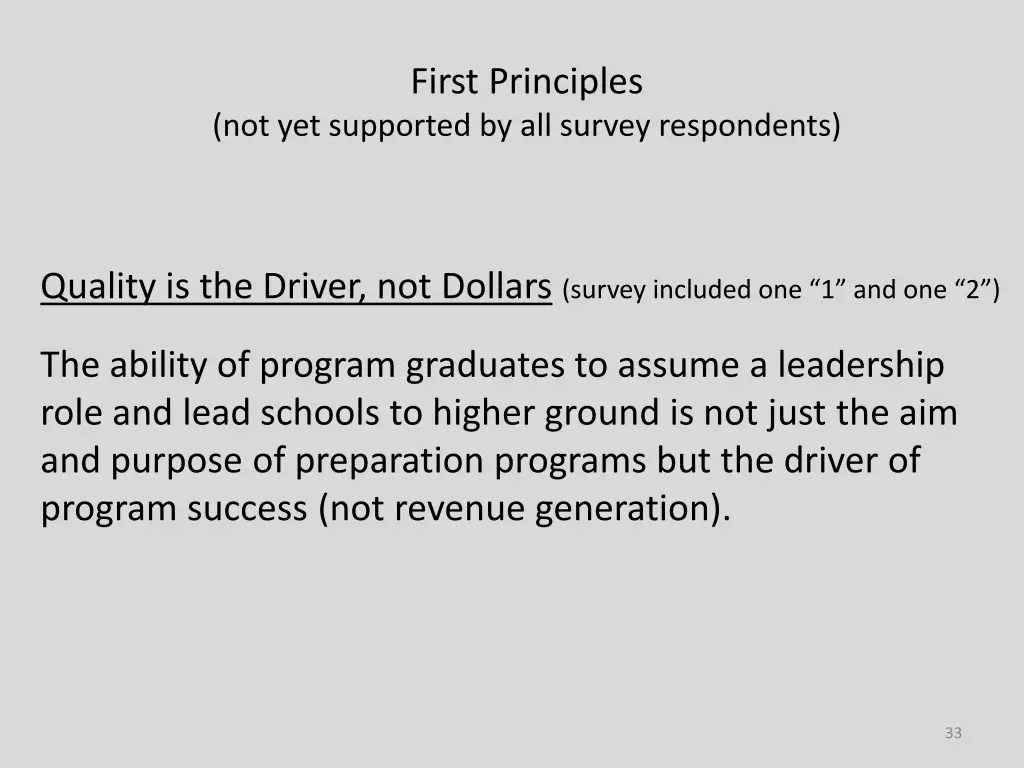 First Principles
(not yet supported by all survey respondents)

Quality is the Driver, not Dollars (survey included one “1” and one “2”)

The ability of program graduates to assume a leadership role and lead schools to higher ground is not just the aim and purpose of preparation programs but the driver of program success (not revenue generation).

33